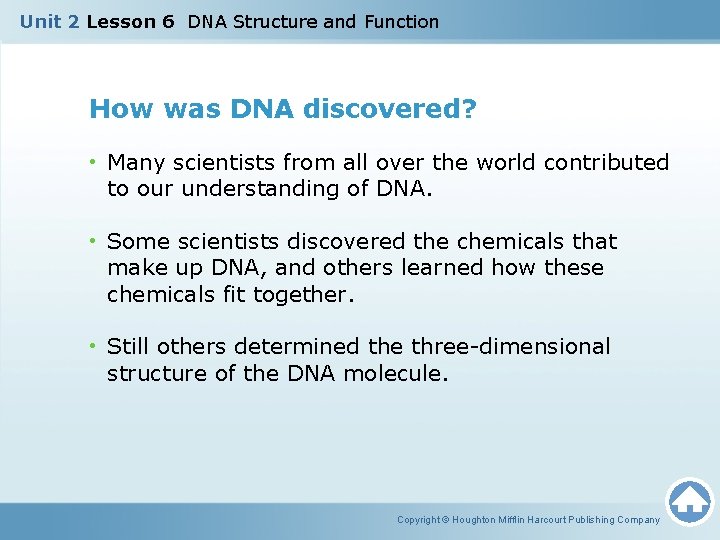 Unit 2 Lesson 6 DNA Structure and Function

How was DNA discovered?

• Many scientists from all over the world contributed to our understanding of DNA.

• Some scientists discovered the chemicals that make up DNA, and others learned how these chemicals fit together.

• Still others determined the three-dimensional structure of the DNA molecule.

Copyright © Houghton Mifflin Harcourt Publishing Company